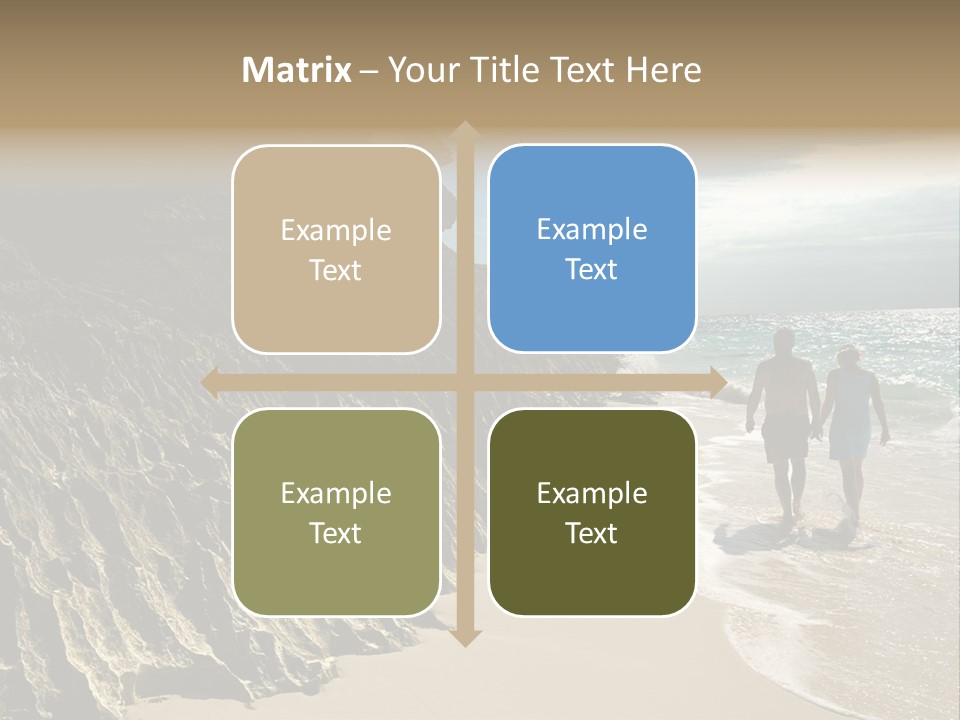 Matrix – Your Title Text Here

Example Text

Example Text

Example Text

Example Text